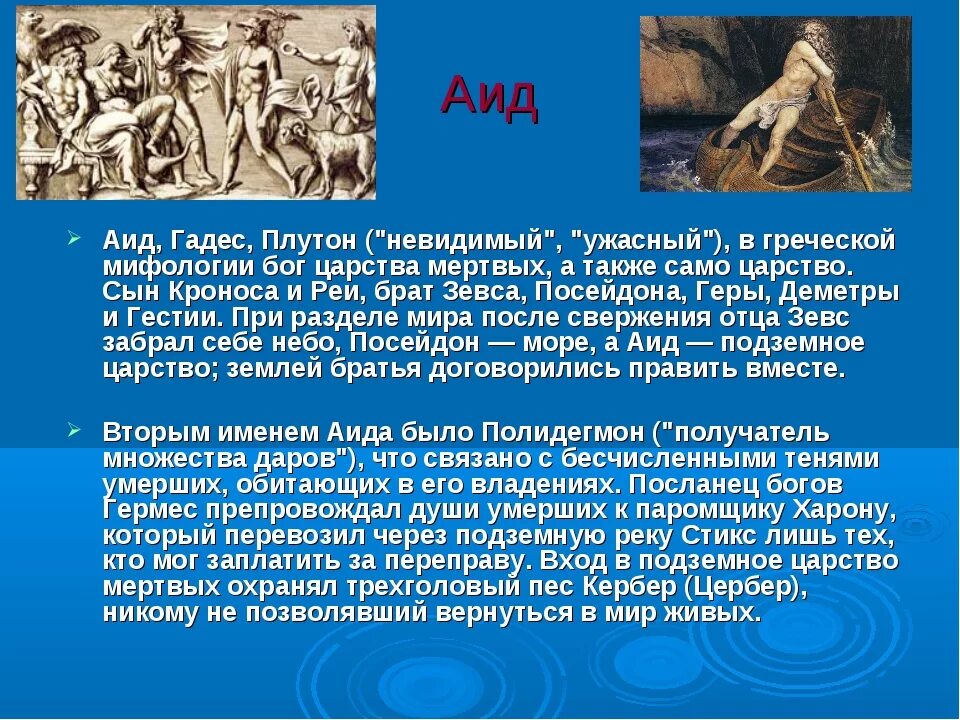 Аид

Аид, Гадес, Плутон ("невидимый", "ужасный"), в греческой мифологии бог царства мертвых, а также само царство. Сын Кроноса и Реи, брат Зевса, Посейдона, Геры, Деметры и Гестии. При разделе мира после свержения отца Зевс забрал себе небо, Посейдон — море, а Аид — подземное царство; землей братья договорились править вместе.

Вторым именем Аида было Полидегмон ("получатель множества даров"), что связано с бесчисленными тенями умерших, обитающих в его владениях. Посланец богов Гермес препровождал души умерших к паромщику Харону, который перевозил через подземную реку Стикс лишь тех, кто мог заплатить за переправу. Вход в подземное царство мертвых охранял трехголовый пес Кербер (Цербер), никому не позволявший вернуться в мир живых.